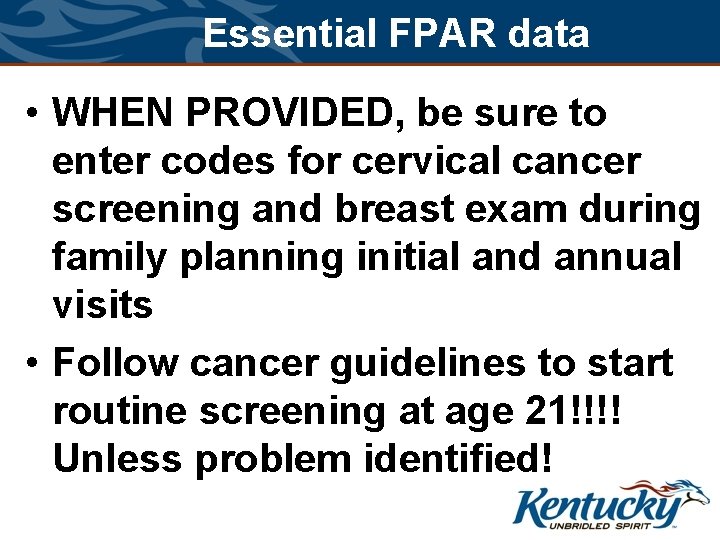 Essential FPAR data

• WHEN PROVIDED, be sure to enter codes for cervical cancer screening and breast exam during family planning initial and annual visits

• Follow cancer guidelines to start routine screening at age 21!!!! Unless problem identified!

Kentucky
UNBRIDLED SPIRIT